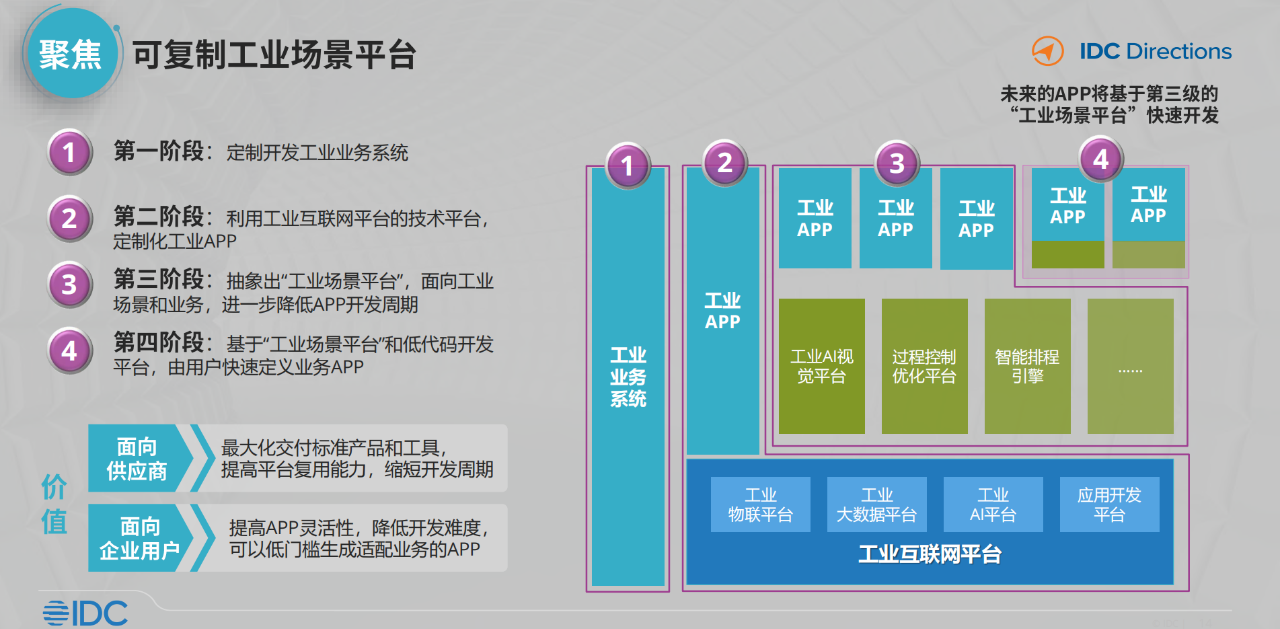 聚焦 可复制工业场景平台

IDC Directions

未来的APP将基于第三级的“工业场景平台”快速开发

1 第一阶段：定制开发工业业务系统

2 第二阶段：利用工业互联网平台的技术平台，定制化工业APP

3 第三阶段：抽象出“工业场景平台”，面向工业场景和业务，进一步降低APP开发周期

4 第四阶段：基于“工业场景平台”和低代码开发平台，由用户快速定义业务APP

价值

面向供应商 最大化交付标准产品和工具，提高平台复用能力，缩短开发周期

面向企业用户 提高APP灵活性，降低开发难度，可以低门槛生成适配业务的APP

1
工业业务系统

2
工业APP

3
工业APP
工业APP
工业APP

4
工业APP
工业APP

工业AI视觉平台
过程控制优化平台
智能排程引擎
……

工业物联平台
工业大数据平台
工业AI平台
应用开发平台
工业互联网平台

IDC